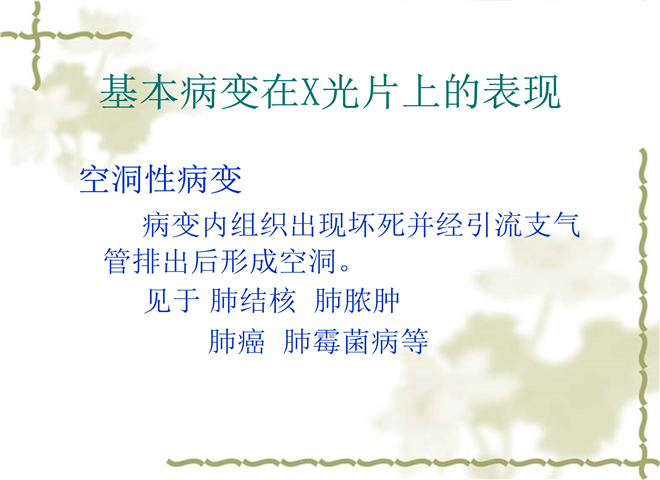 基本病变在X光片上的表现

空洞性病变

病变内组织出现坏死并经引流支气管排出后形成空洞。

见于 肺结核 肺脓肿

肺癌 肺霉菌病等